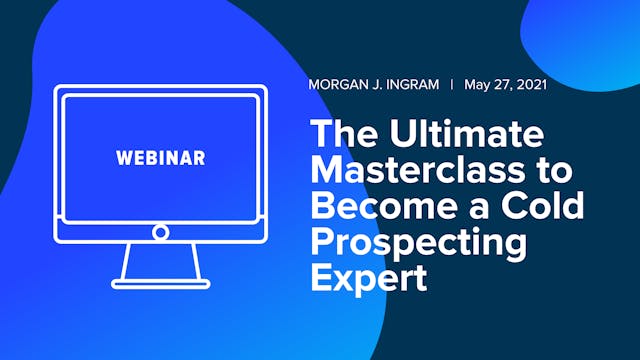 WEBINAR

MORGAN J. INGRAM | May 27, 2021

The Ultimate Masterclass to Become a Cold Prospecting Expert